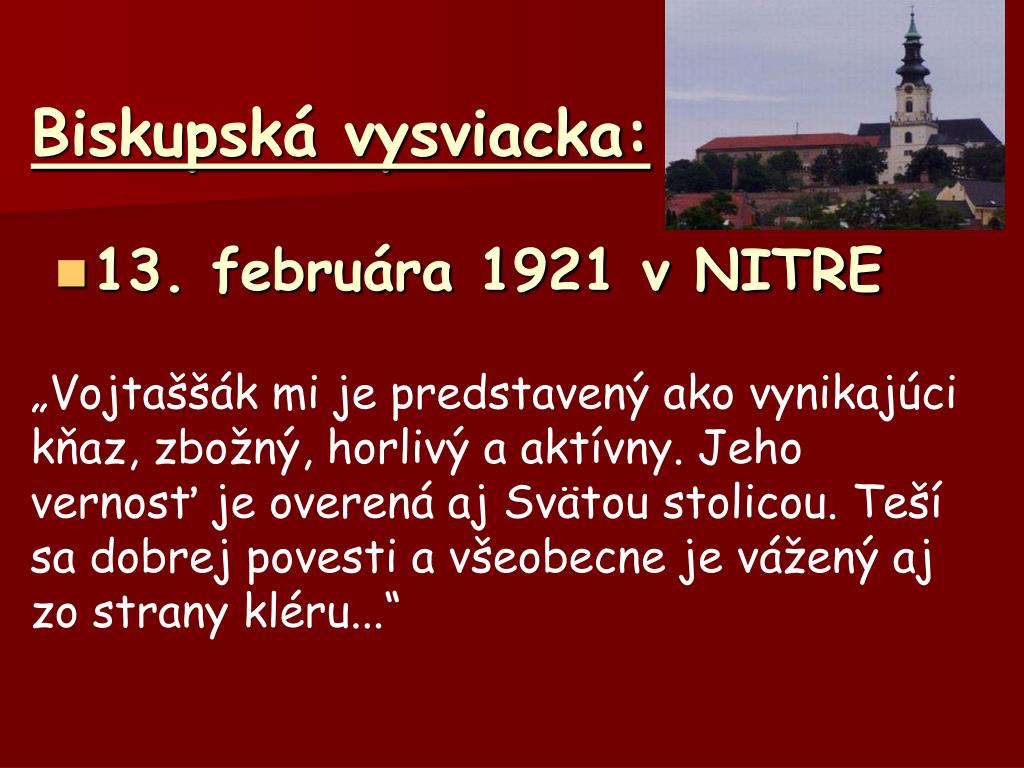 Biskupská vysviacka:

13. februára 1921 v NITRE

„Vojtaššák mi je predstavený ako vynikajúci kňaz, zbožný, horlivý a aktívny. Jeho vernosť je overená aj Svätou stolicou. Teší sa dobrej povesti a všeobecne je vážený aj zo strany kléru...“